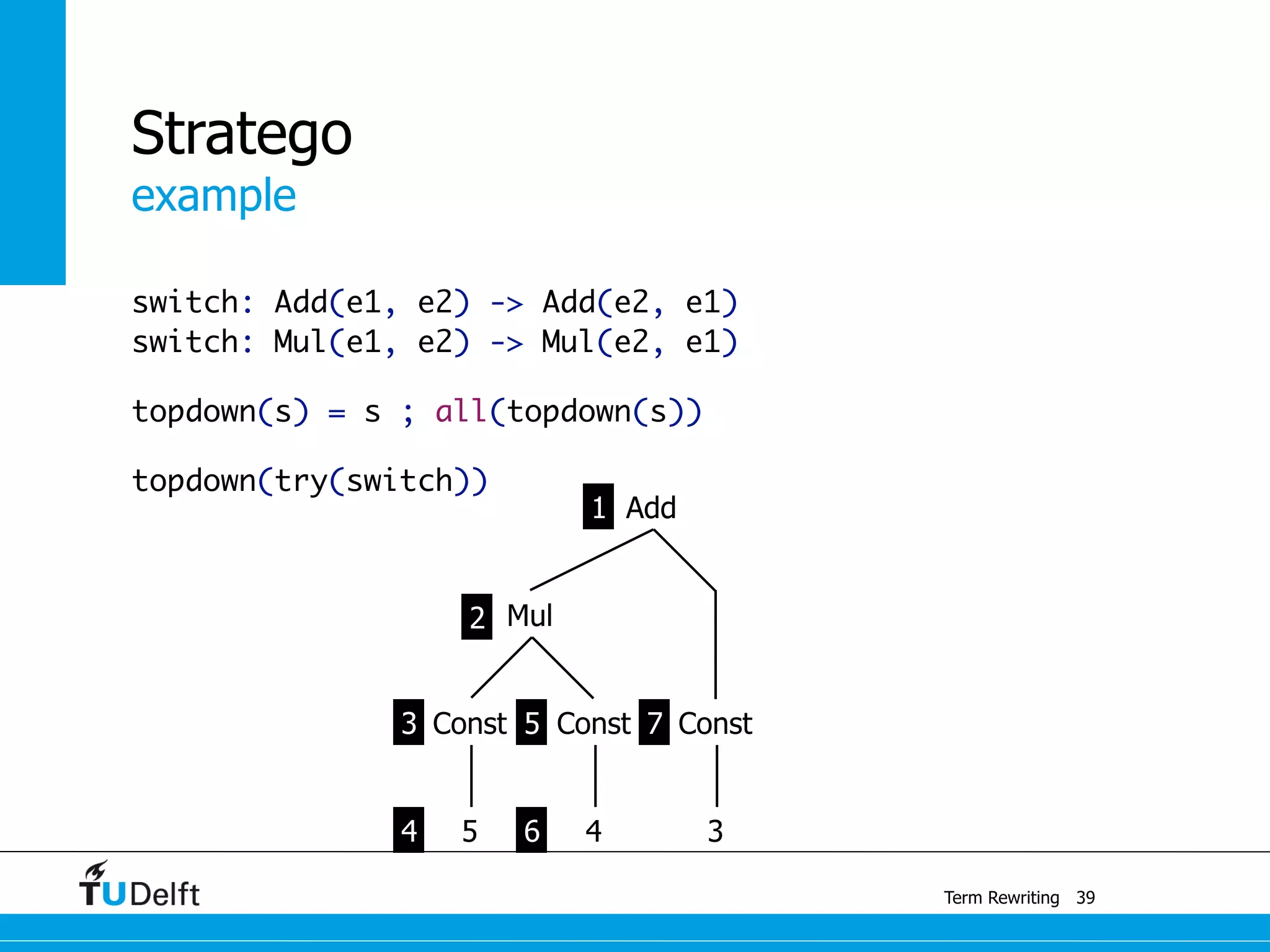 Stratego
example

switch: Add(e1, e2) -> Add(e2, e1)
switch: Mul(e1, e2) -> Mul(e2, e1)

topdown(s) = s ; all(topdown(s))

topdown(try(switch))

1 Add

2 Mul

3 Const 5 Const 7 Const

4 5 6 4 3

TUDelft

Term Rewriting 39